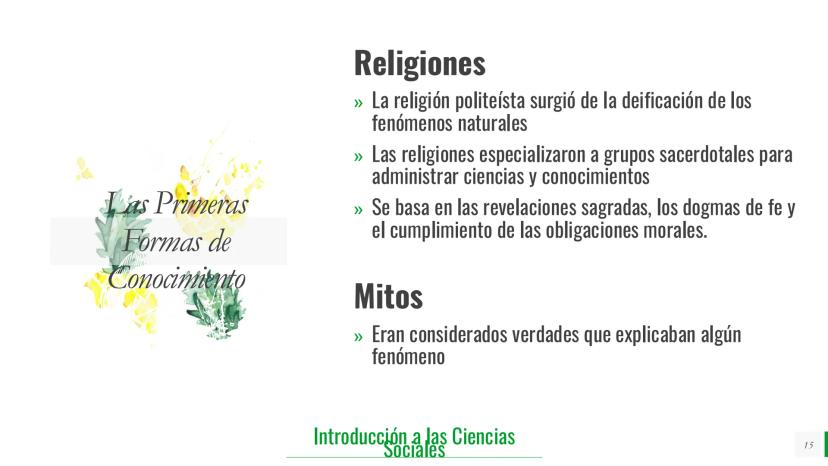 Las Primeras Formas de Conocimiento

Religiones

» La religión politeísta surgió de la deificación de los fenómenos naturales

» Las religiones especializaron a grupos sacerdotales para administrar ciencias y conocimientos

» Se basa en las revelaciones sagradas, los dogmas de fe y el cumplimiento de las obligaciones morales.

Mitos

» Eran considerados verdades que explicaban algún fenómeno

Introducción a las Ciencias Sociales

15